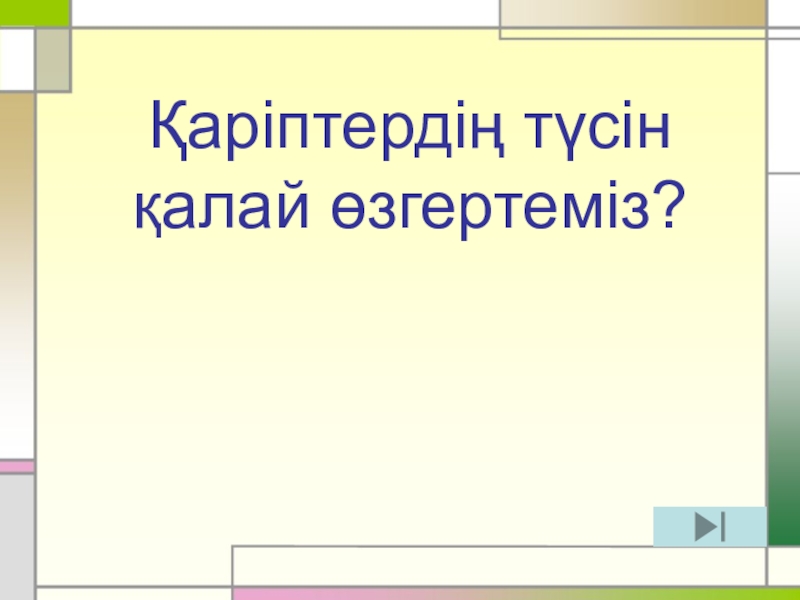 Қаріптердің түсін қалай өзгертеміз?